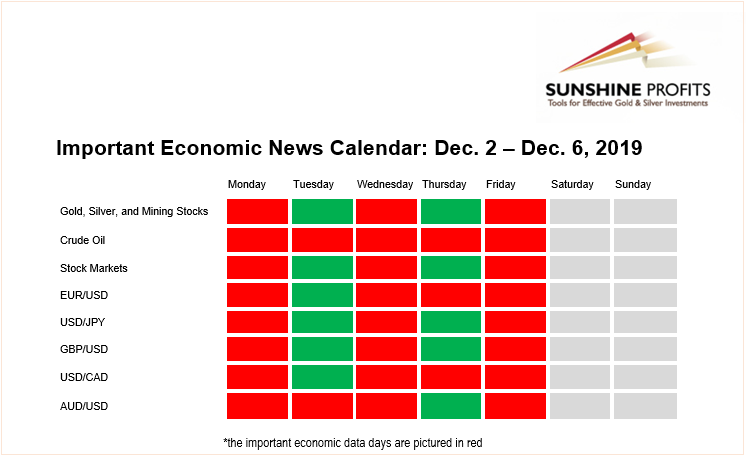 SUNSHINE PROFITS
Tools for Effective Gold & Silver Investments

Important Economic News Calendar: Dec. 2 – Dec. 6, 2019

| | Monday | Tuesday | Wednesday | Thursday | Friday | Saturday | Sunday |
|---|---|---|---|---|---|---|---|
| Gold, Silver, and Mining Stocks | | | | | | | |
| Crude Oil | | | | | | | |
| Stock Markets | | | | | | | |
| EUR/USD | | | | | | | |
| USD/JPY | | | | | | | |
| GBP/USD | | | | | | | |
| USD/CAD | | | | | | | |
| AUD/USD | | | | | | | |

*the important economic data days are pictured in red